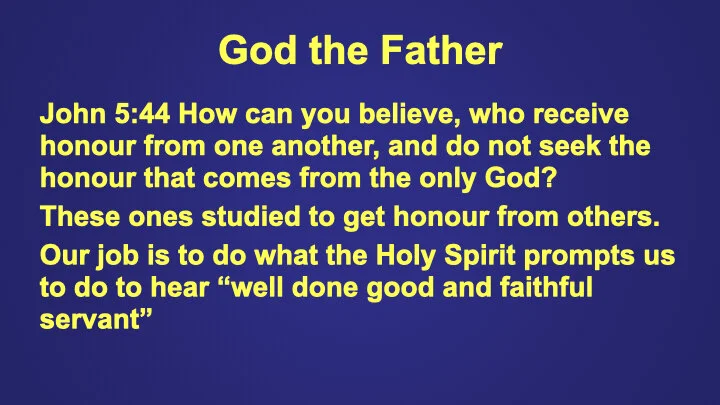 God the Father

John 5:44 How can you believe, who receive honour from one another, and do not seek the honour that comes from the only God?

These ones studied to get honour from others.

Our job is to do what the Holy Spirit prompts us to do to hear “well done good and faithful servant”